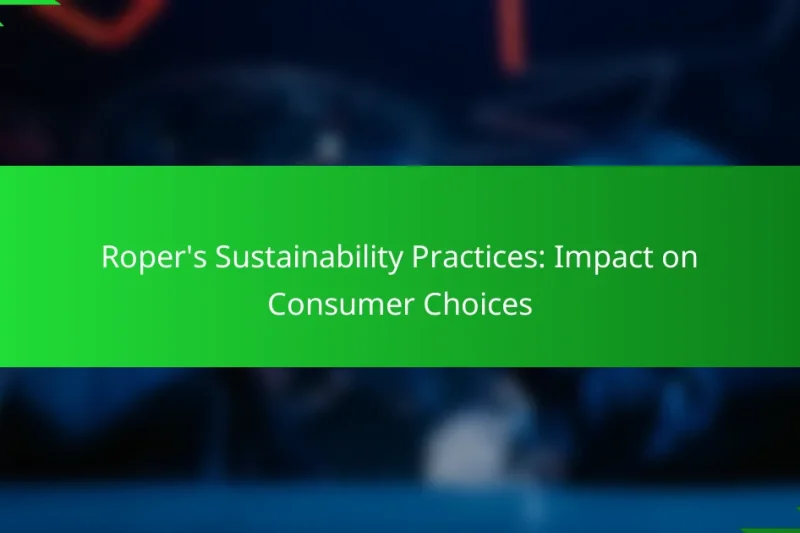 Roper's Sustainability Practices: Impact on Consumer Choices